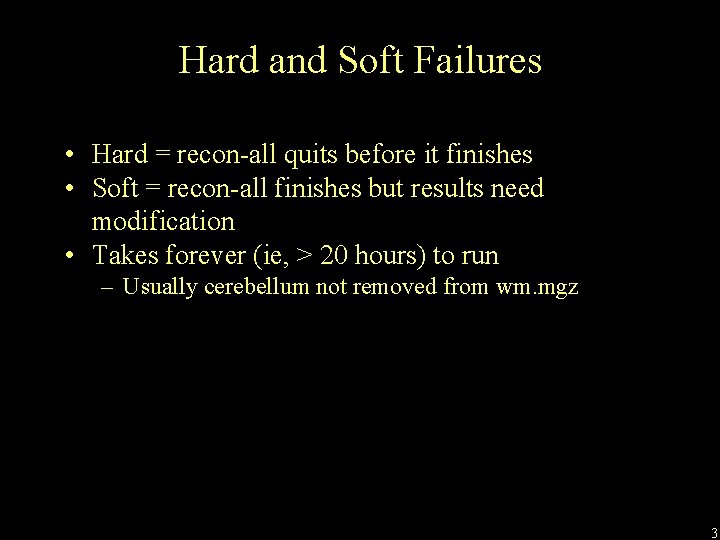 Hard and Soft Failures

• Hard = recon-all quits before it finishes
• Soft = recon-all finishes but results need modification
• Takes forever (ie, > 20 hours) to run
– Usually cerebellum not removed from wm.mgz

3